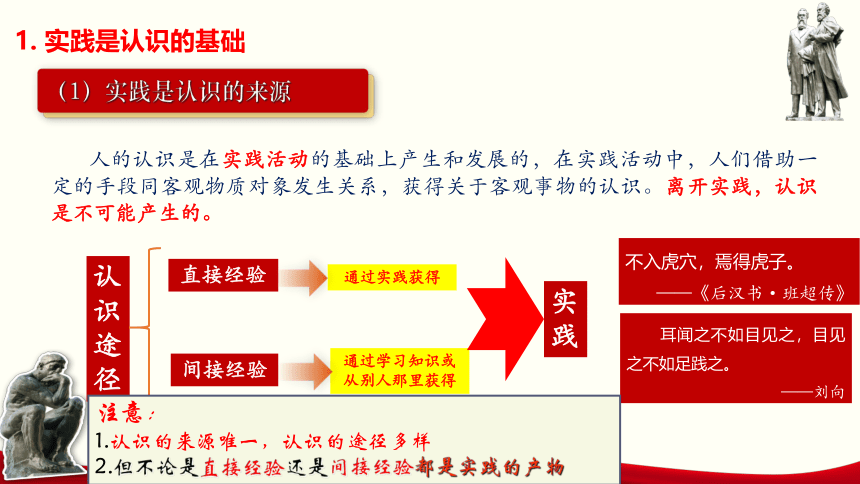 1. 实践是认识的基础

（1）实践是认识的来源

人的认识是在实践活动的基础上产生和发展的，在实践活动中，人们借助一定的手段同客观物质对象发生关系，获得关于客观事物的认识。离开实践，认识是不可能产生的。

认识途径

直接经验

通过实践获得

间接经验

通过学习知识或从别人那里获得

实践

不入虎穴，焉得虎子。
——《后汉书·班超传》

耳闻之不如目见之，目见之不如足践之。
——刘向

注意：
1.认识的来源唯一，认识的途径多样
2.但不论是直接经验还是间接经验都是实践的产物